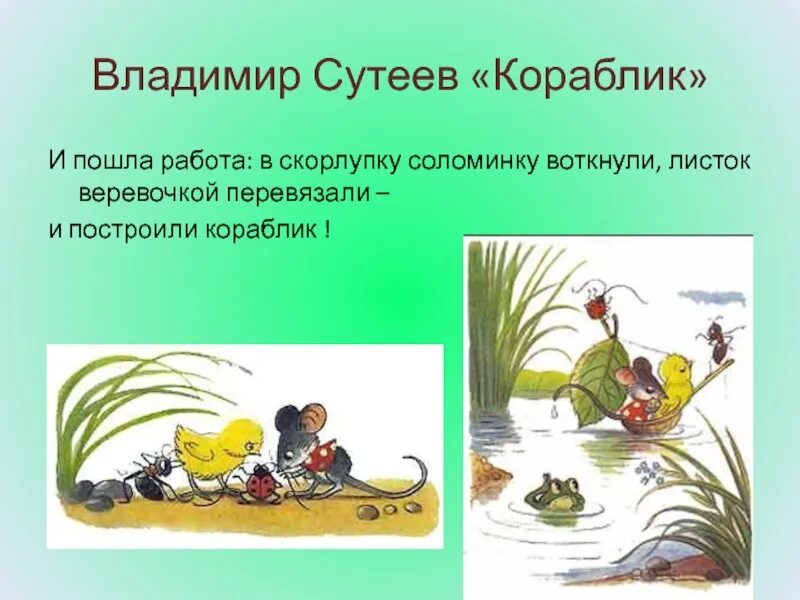 Владимир Сутеев «Кораблик»

И пошла работа: в скорлупку соломинку воткнули, листок веревочкой перевязали –

и построили кораблик !